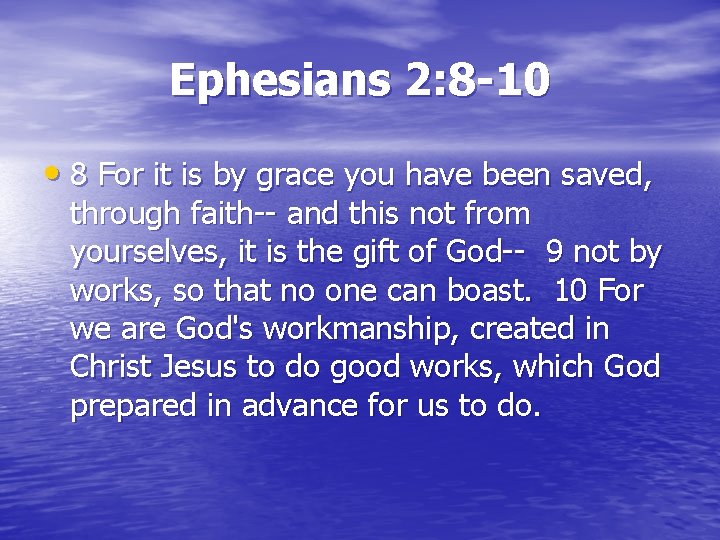 Ephesians 2:8-10

• 8 For it is by grace you have been saved, through faith-- and this not from yourselves, it is the gift of God-- 9 not by works, so that no one can boast. 10 For we are God's workmanship, created in Christ Jesus to do good works, which God prepared in advance for us to do.